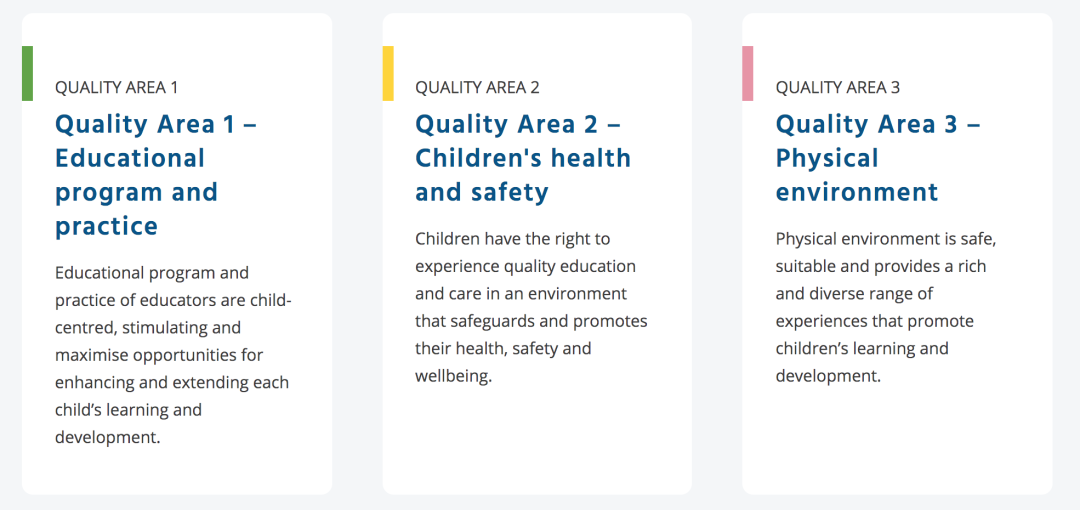 QUALITY AREA 1

Quality Area 1 – Educational program and practice

Educational program and practice of educators are child-centred, stimulating and maximise opportunities for enhancing and extending each child's learning and development.

QUALITY AREA 2

Quality Area 2 – Children's health and safety

Children have the right to experience quality education and care in an environment that safeguards and promotes their health, safety and wellbeing.

QUALITY AREA 3

Quality Area 3 – Physical environment

Physical environment is safe, suitable and provides a rich and diverse range of experiences that promote children's learning and development.